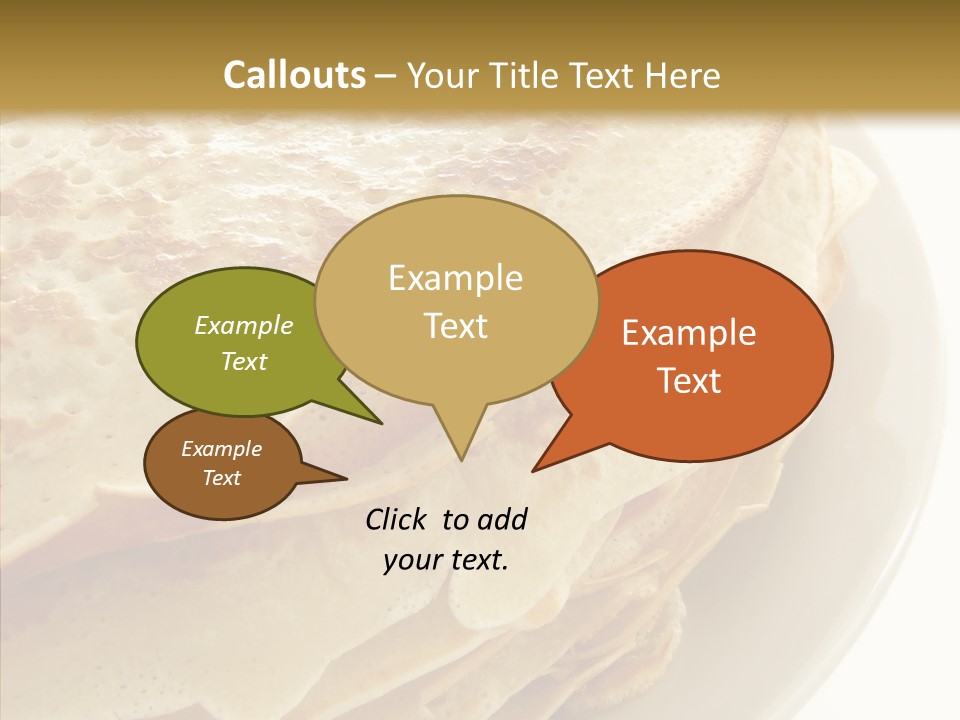 Callouts – Your Title Text Here

Example Text

Example Text

Example Text

Example Text

Click to add your text.